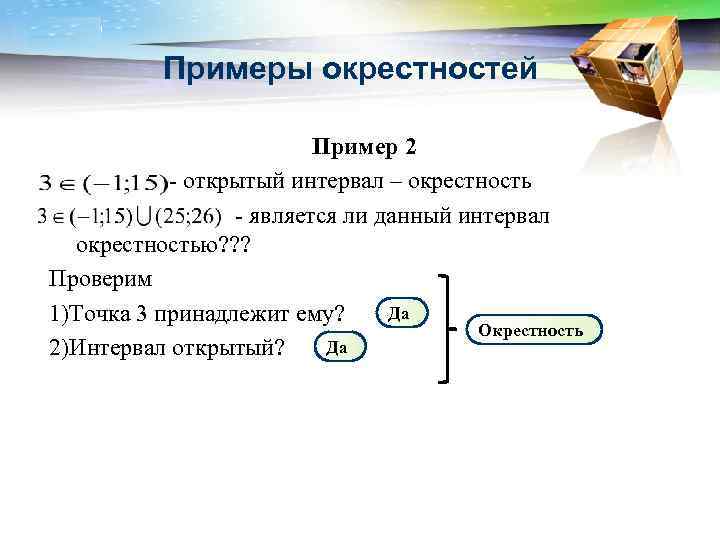 Примеры окрестностей

Пример 2

$3 \in (-1;15)$- открытый интервал – окрестность

$3 \in (-1;15) \cup (25;26)$ - является ли данный интервал окрестностью???

Проверим

1)Точка 3 принадлежит ему? Да

2)Интервал открытый? Да

Окрестность